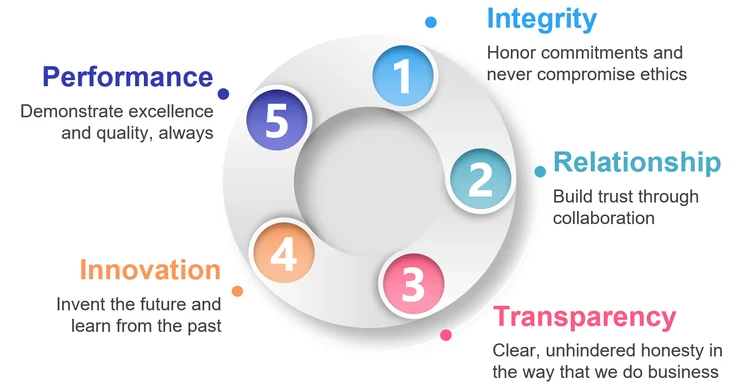 1

Integrity

Honor commitments and never compromise ethics

2

Relationship

Build trust through collaboration

3

Transparency

Clear, unhindered honesty in the way that we do business

4

Innovation

Invent the future and learn from the past

5

Performance

Demonstrate excellence and quality, always